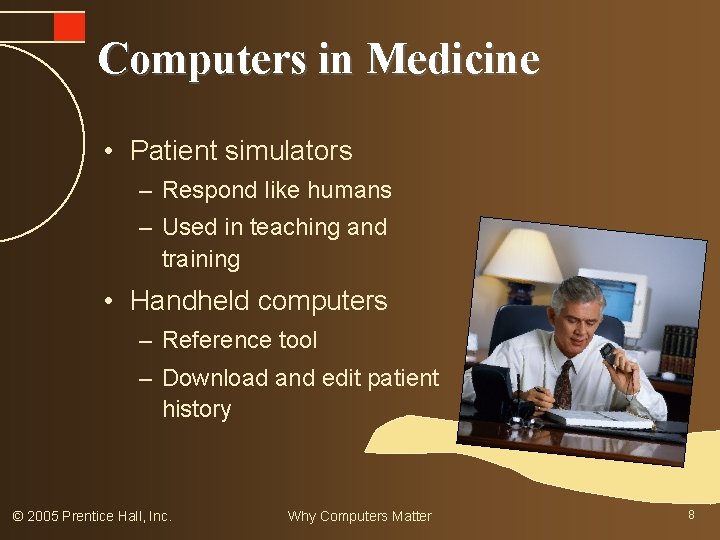 Computers in Medicine

• Patient simulators
– Respond like humans
– Used in teaching and training
• Handheld computers
– Reference tool
– Download and edit patient history

© 2005 Prentice Hall, Inc.

Why Computers Matter

8